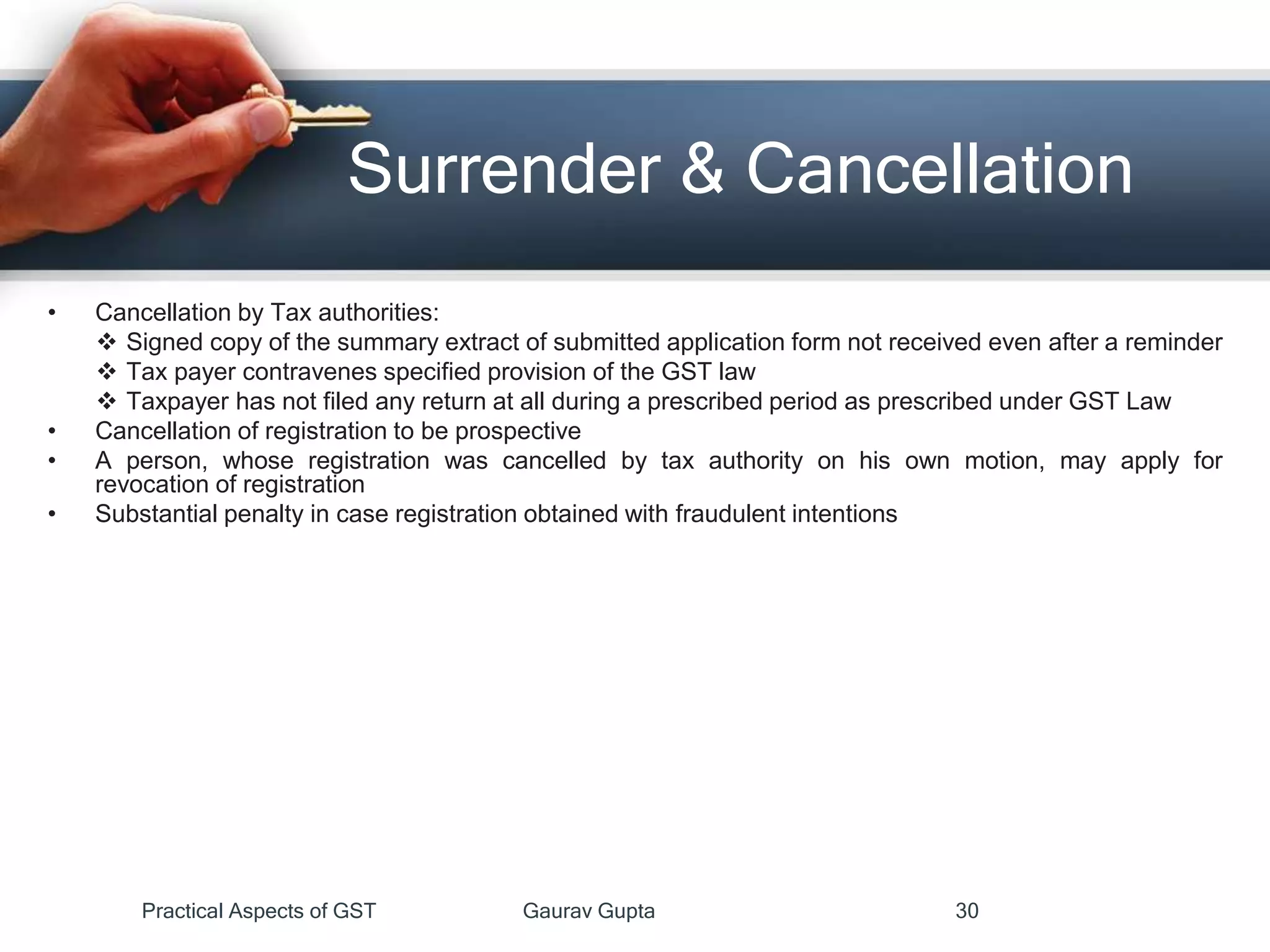 Surrender & Cancellation

• Cancellation by Tax authorities:
❖ Signed copy of the summary extract of submitted application form not received even after a reminder
❖ Tax payer contravenes specified provision of the GST law
❖ Taxpayer has not filed any return at all during a prescribed period as prescribed under GST Law
• Cancellation of registration to be prospective
• A person, whose registration was cancelled by tax authority on his own motion, may apply for revocation of registration
• Substantial penalty in case registration obtained with fraudulent intentions

Practical Aspects of GST Gaurav Gupta 30